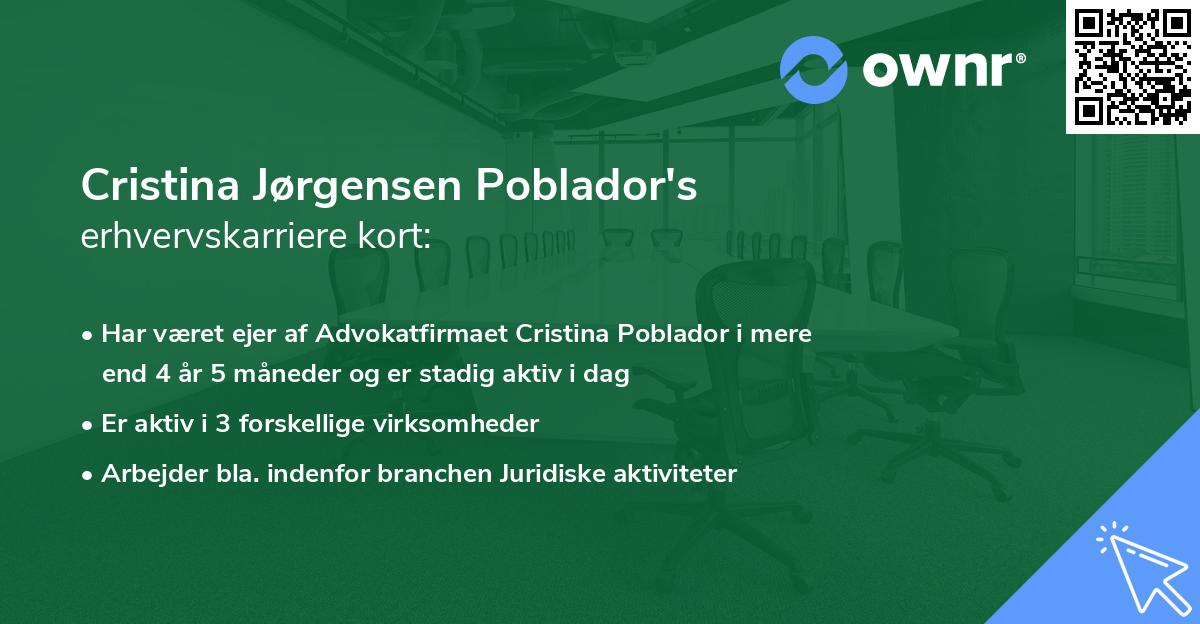 ownr®

Cristina Jørgensen Poblador's
erhvervskarriere kort:

• Har været ejer af Advokatfirmaet Cristina Poblador i mere end 4 år 5 måneder og er stadig aktiv i dag
• Er aktiv i 3 forskellige virksomheder
• Arbejder bla. indenfor branchen Juridiske aktiviteter